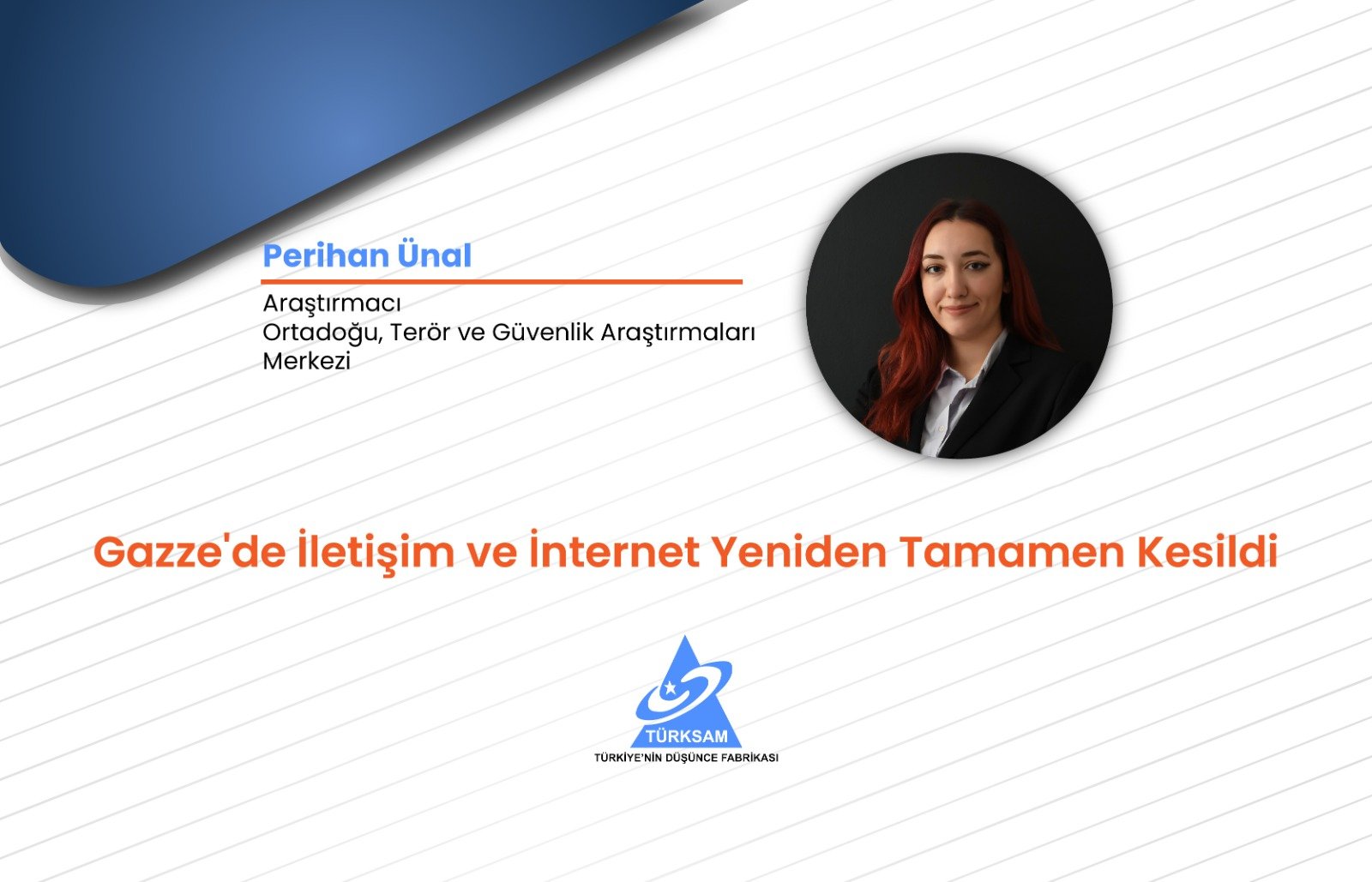 Perihan Ünal

Araştırmacı
Ortadoğu, Terör ve Güvenlik Araştırmaları Merkezi

Gazze'de İletişim ve İnternet Yeniden Tamamen Kesildi

TÜRKSAM
TÜRKİYE'NİN DÜŞÜNCE FABRİKASI